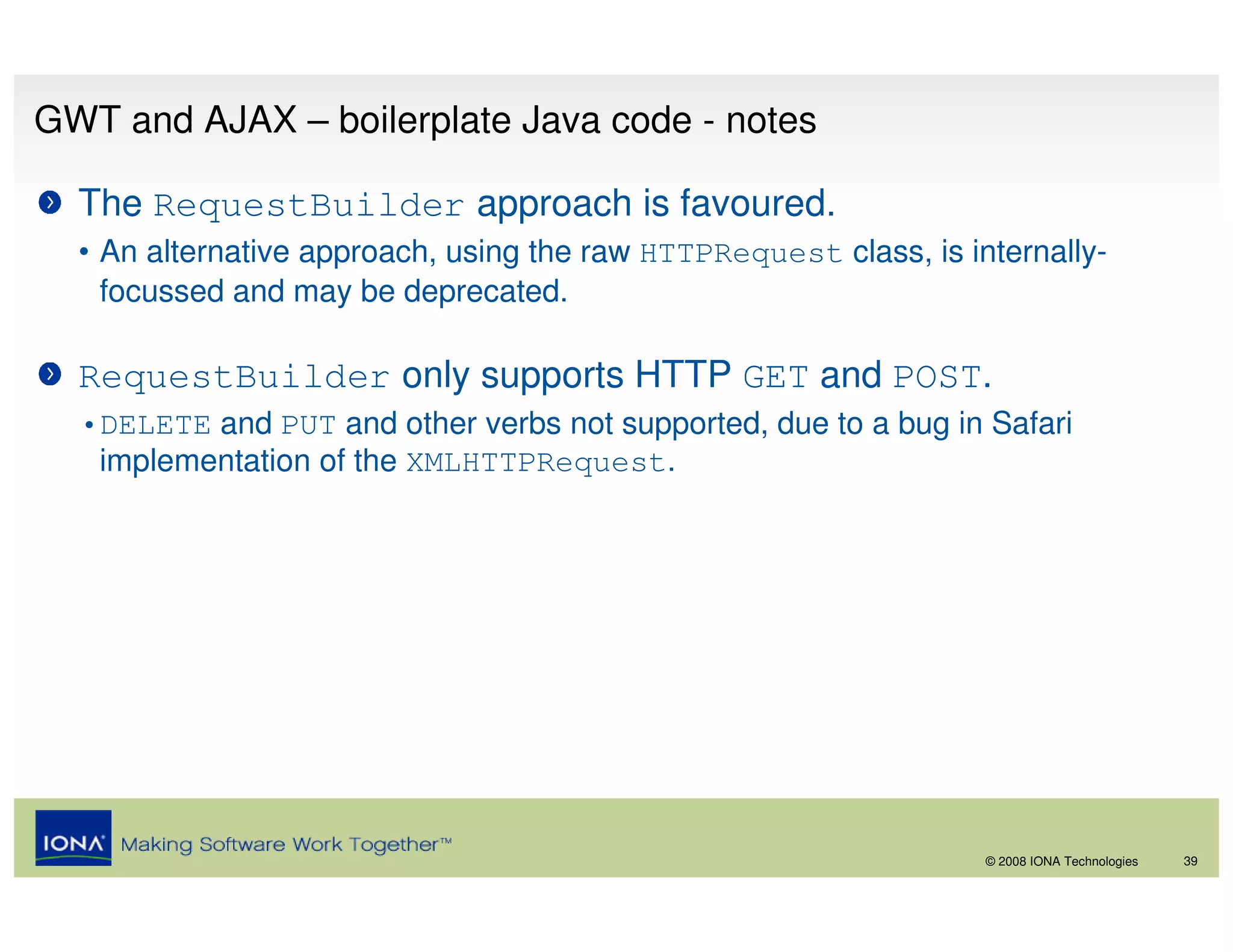 GWT and AJAX – boilerplate Java code - notes

The RequestBuilder approach is favoured.

• An alternative approach, using the raw HTTPRequest class, is internally-focussed and may be deprecated.

RequestBuilder only supports HTTP GET and POST.

• DELETE and PUT and other verbs not supported, due to a bug in Safari implementation of the XMLHTTPRequest.

IONA Making Software Work Together™

© 2008 IONA Technologies 39